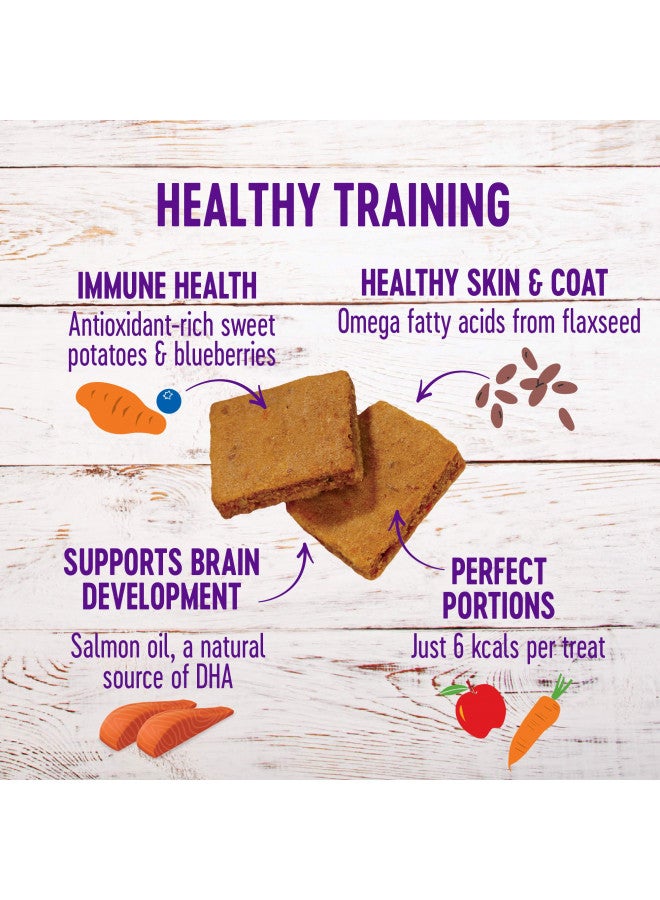 HEALTHY TRAINING

IMMUNE HEALTH
Antioxidant-rich sweet potatoes & blueberries

HEALTHY SKIN & COAT
Omega fatty acids from flaxseed

SUPPORTS BRAIN DEVELOPMENT
Salmon oil, a natural source of DHA

PERFECT PORTIONS
Just 6 kcals per treat